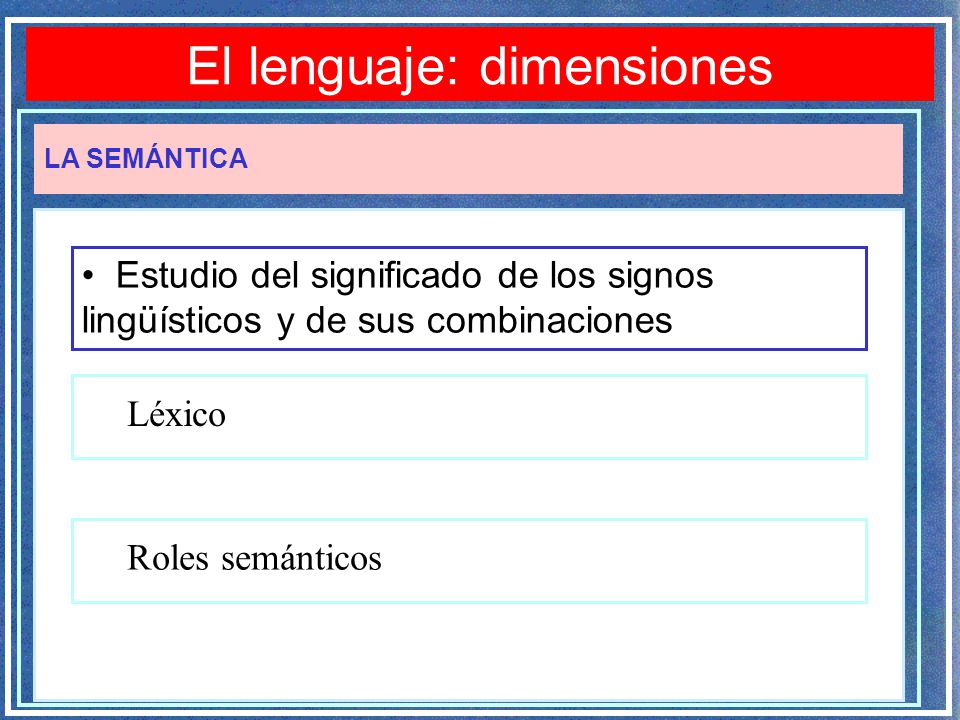 El lenguaje: dimensiones

LA SEMÁNTICA

• Estudio del significado de los signos lingüísticos y de sus combinaciones

Léxico

Roles semánticos